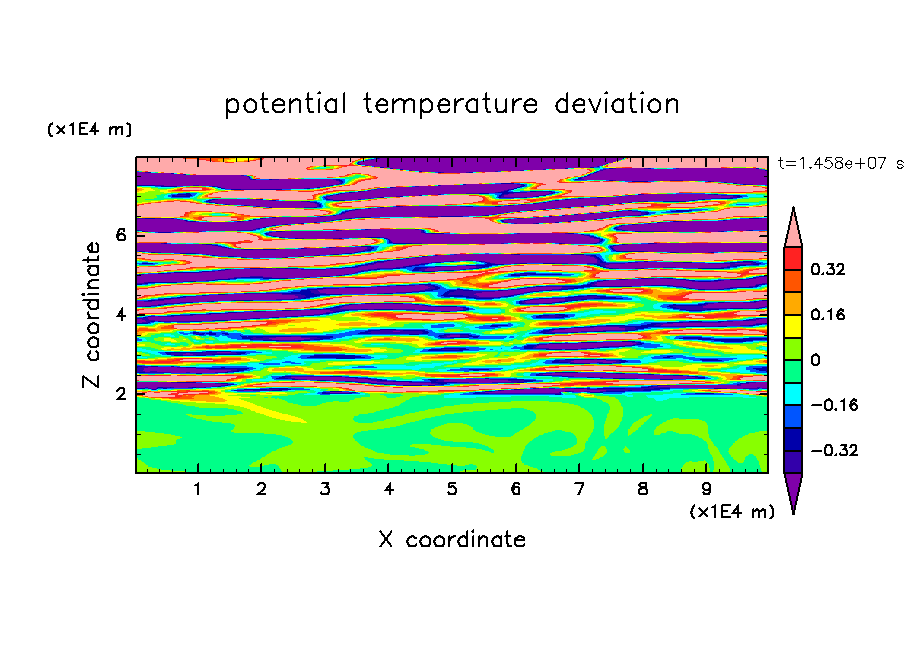 potential temperature deviation

(x1E4 m)

t=1.458e+07 s

Z coordinate

6
4
2

0.32
0.16
0
−0.16
−0.32

1 2 3 4 5 6 7 8 9

(x1E4 m)

X coordinate